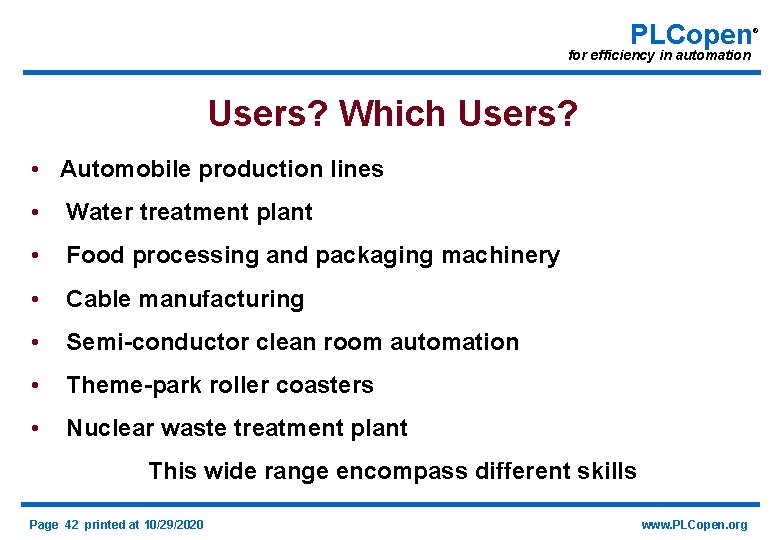 PLCopen®
for efficiency in automation

Users? Which Users?

• Automobile production lines
• Water treatment plant
• Food processing and packaging machinery
• Cable manufacturing
• Semi-conductor clean room automation
• Theme-park roller coasters
• Nuclear waste treatment plant

This wide range encompass different skills

Page 42 printed at 10/29/2020

www.PLCopen.org